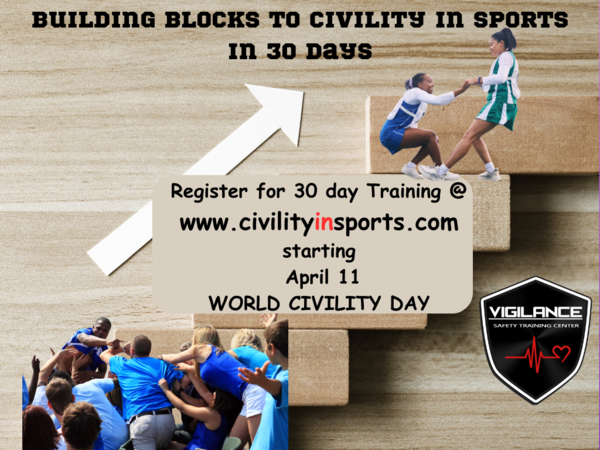 BUILDING BLOCKS TO CIVILITY IN SPORTS IN 30 DAYS

Register for 30 day Training @
www.civilityinsports.com
starting
April 11
WORLD CIVILITY DAY

VIGILANCE
SAFETY TRAINING CENTER